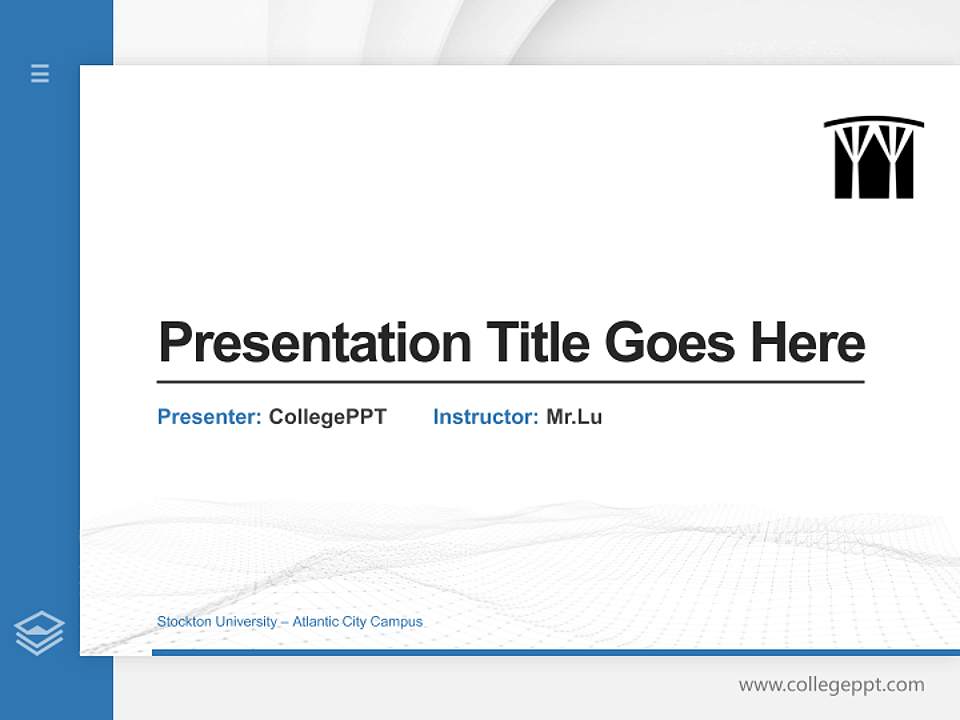 Presentation Title Goes Here

Presenter: CollegePPT Instructor: Mr.Lu

Stockton University – Atlantic City Campus

www.collegeppt.com